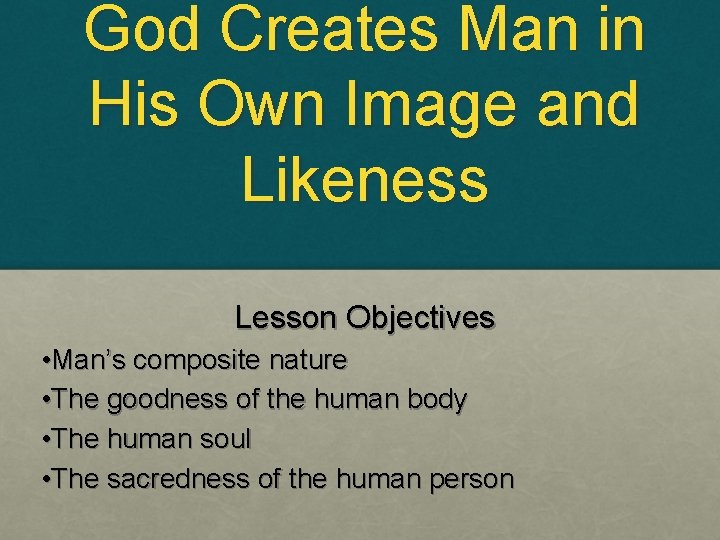 God Creates Man in His Own Image and Likeness

Lesson Objectives

•Man’s composite nature
•The goodness of the human body
•The human soul
•The sacredness of the human person